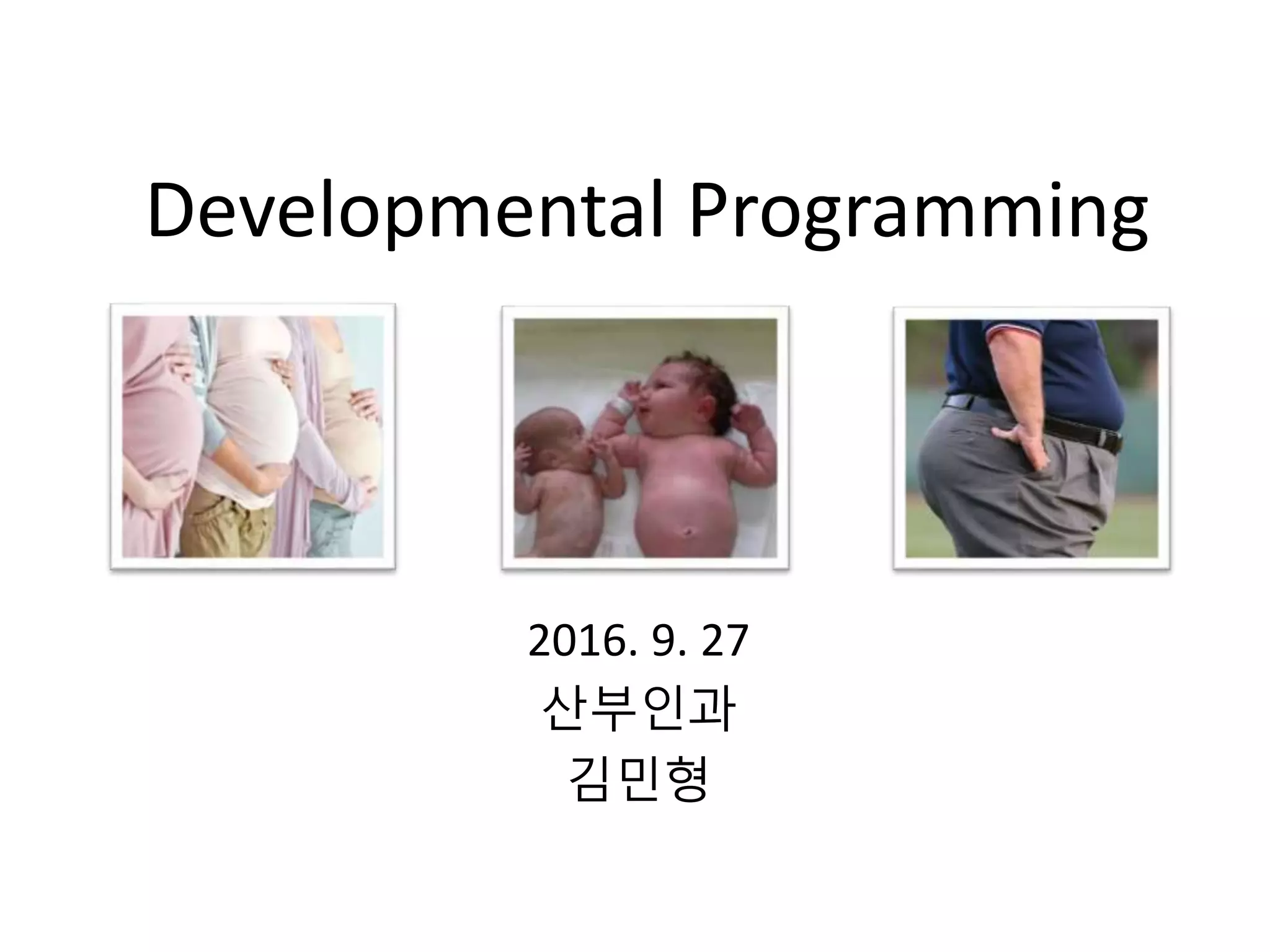 Developmental Programming

2016. 9. 27
산부인과
김민형